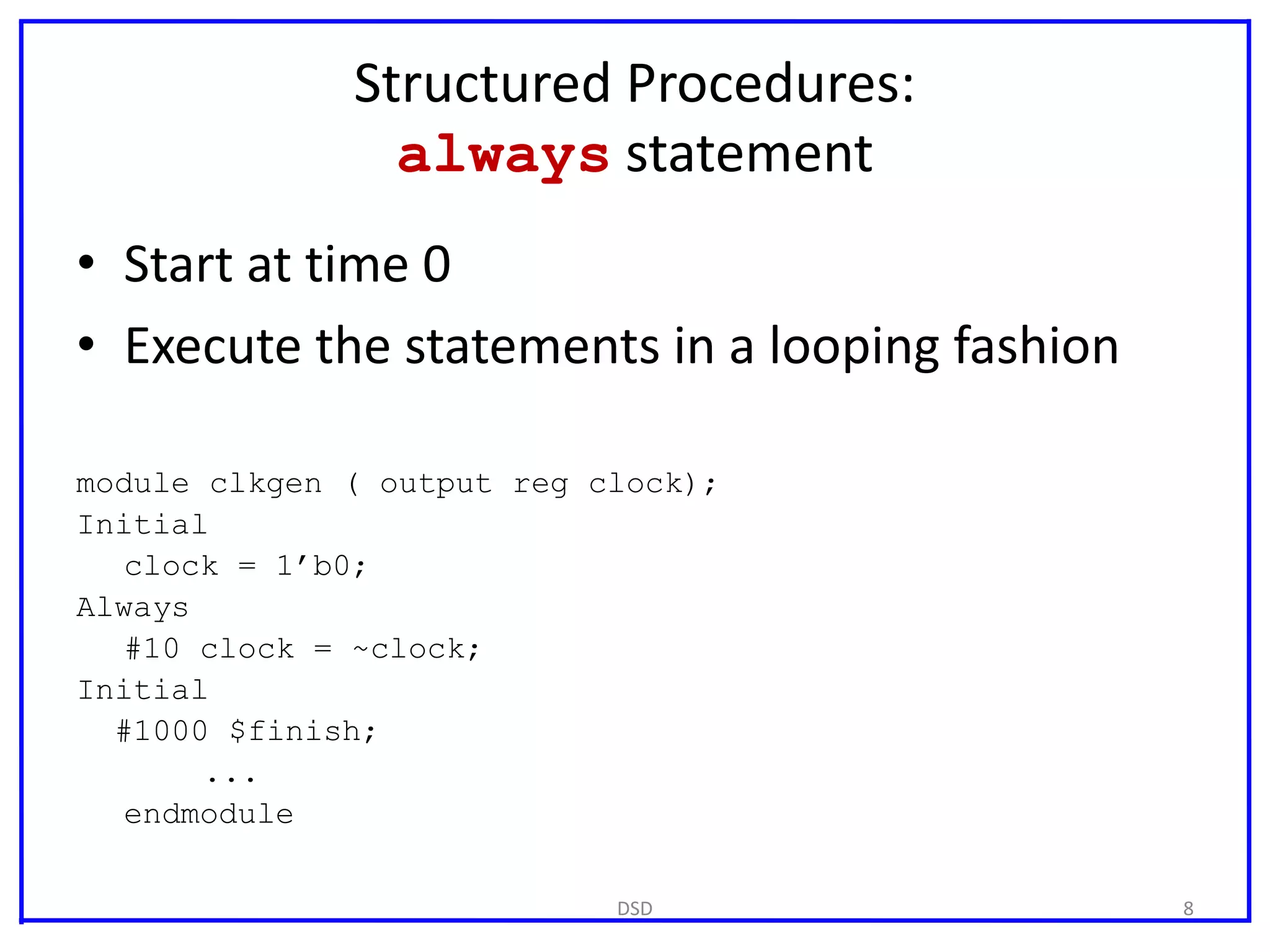 Structured Procedures:
always statement

• Start at time 0
• Execute the statements in a looping fashion

module clkgen ( output reg clock);
Initial
   clock = 1’b0;
Always
   #10 clock = ~clock;
Initial
  #1000 $finish;
      ...
   endmodule

DSD

8